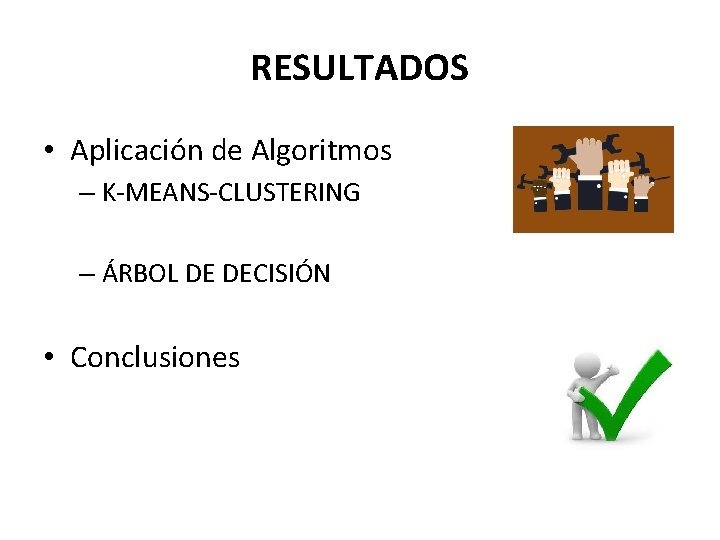 RESULTADOS

• Aplicación de Algoritmos
– K-MEANS-CLUSTERING

– ÁRBOL DE DECISIÓN

• Conclusiones